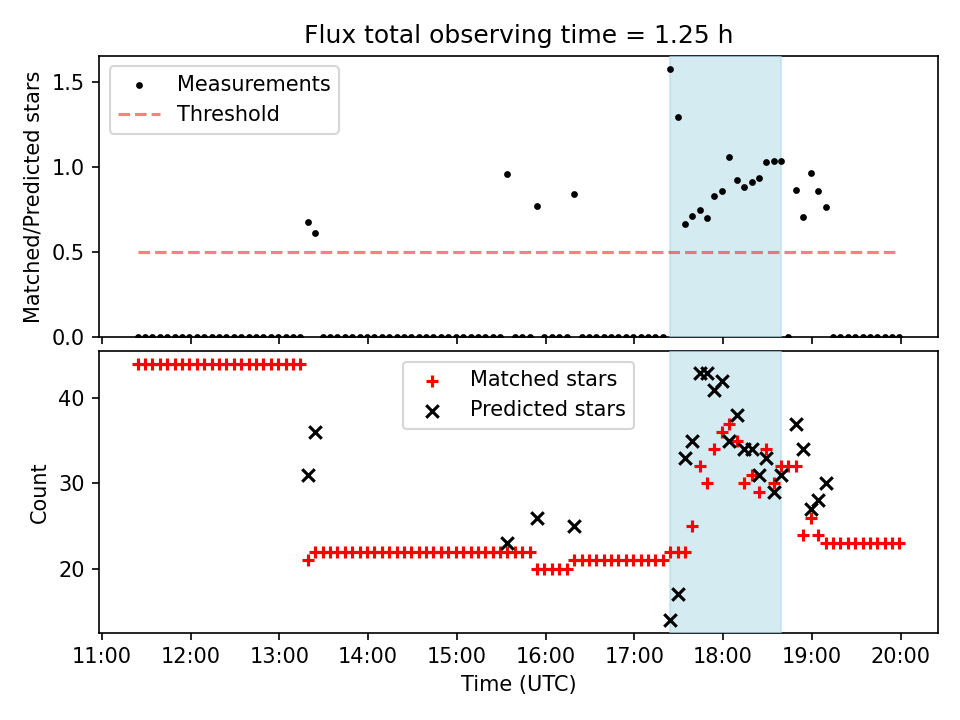 Flux total observing time = 1.25 h

Measurements
Threshold

Matched/Predicted stars

1.5
1.0
0.5
0.0

Matched stars
Predicted stars

Count

40
30
20

11:00 12:00 13:00 14:00 15:00 16:00 17:00 18:00 19:00 20:00

Time (UTC)